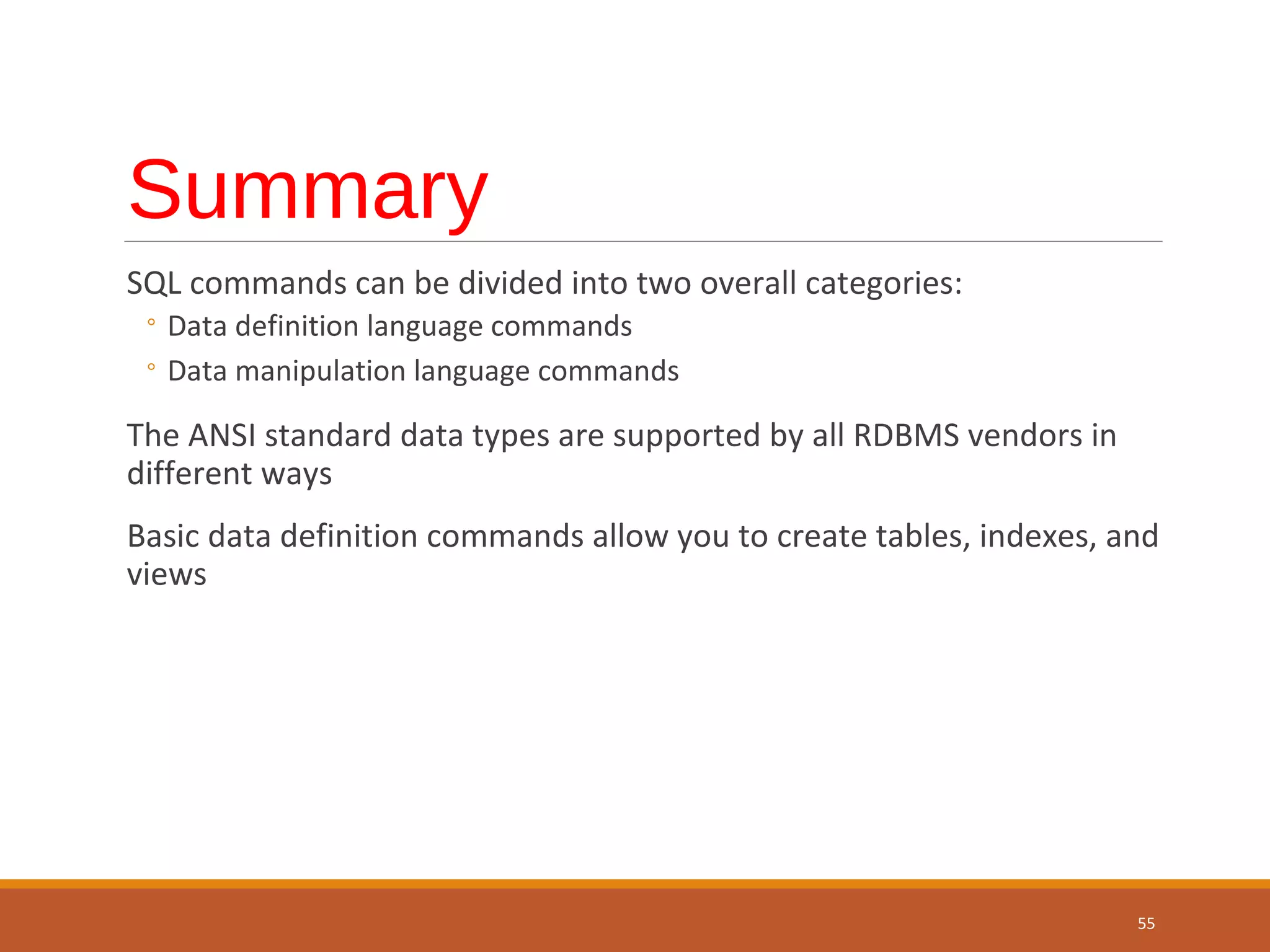 Summary

SQL commands can be divided into two overall categories:

◦ Data definition language commands
◦ Data manipulation language commands

The ANSI standard data types are supported by all RDBMS vendors in different ways

Basic data definition commands allow you to create tables, indexes, and views

55